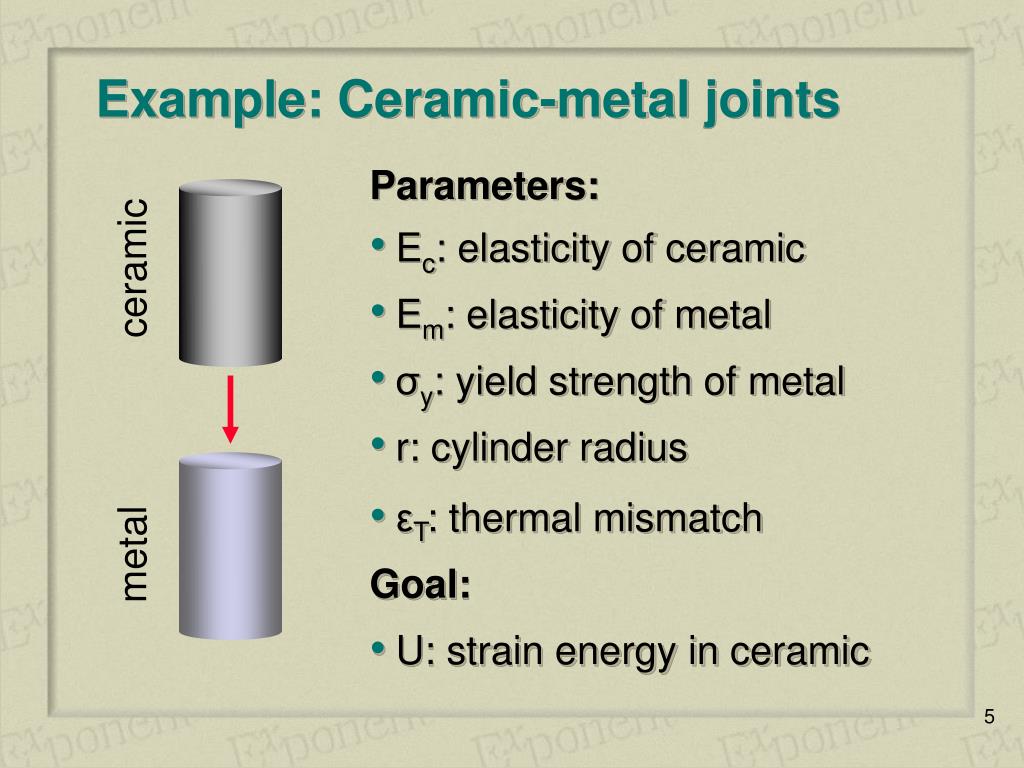 Example: Ceramic-metal joints

ceramic

metal

Parameters:

• $E_c$: elasticity of ceramic

• $E_m$: elasticity of metal

• $\sigma_y$: yield strength of metal

• r: cylinder radius

• $\varepsilon_T$: thermal mismatch

Goal:

• U: strain energy in ceramic

5